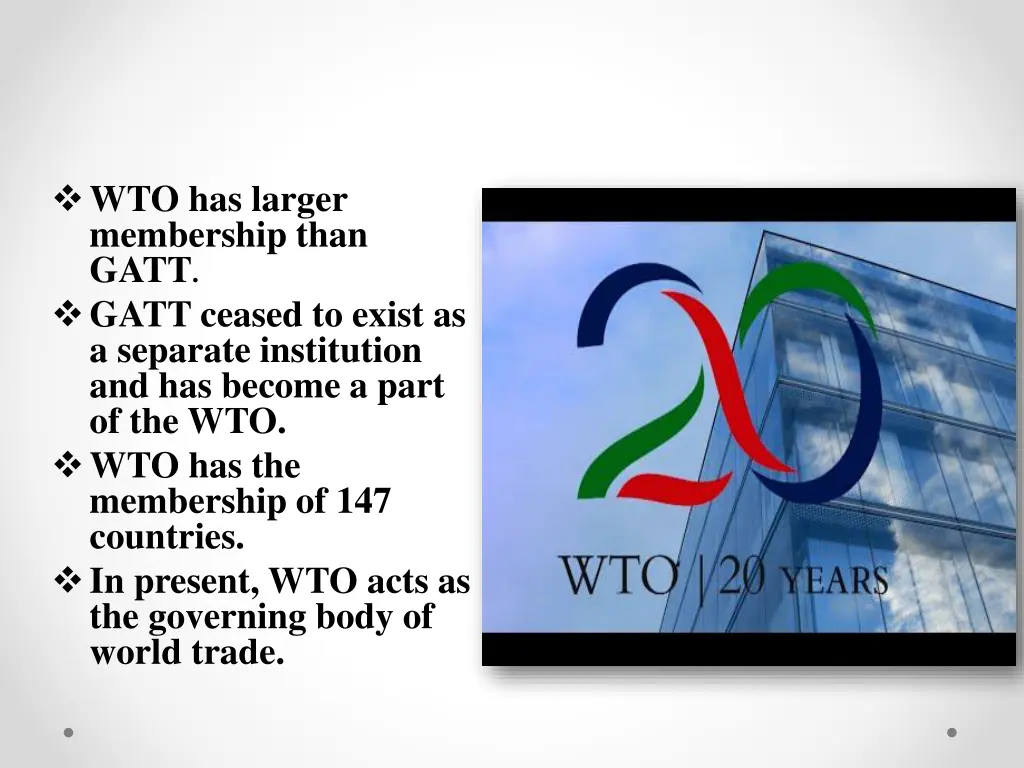 ❖ WTO has larger membership than GATT.
❖ GATT ceased to exist as a separate institution and has become a part of the WTO.
❖ WTO has the membership of 147 countries.
❖ In present, WTO acts as the governing body of world trade.

WTO | 20 YEARS